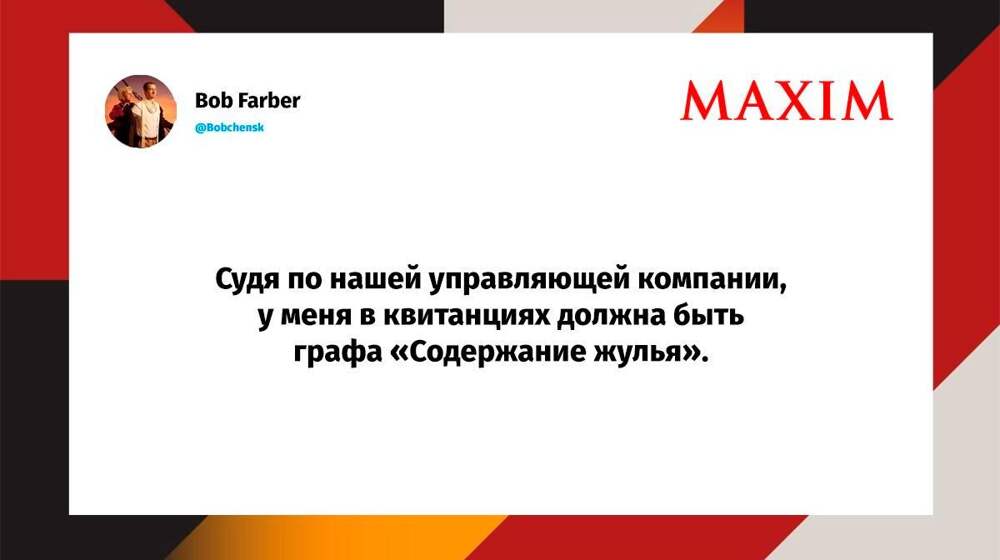 Bob Farber
@Bobchensk

MAXIM

Судя по нашей управляющей компании, у меня в квитанциях должна быть графа «Содержание жулья».